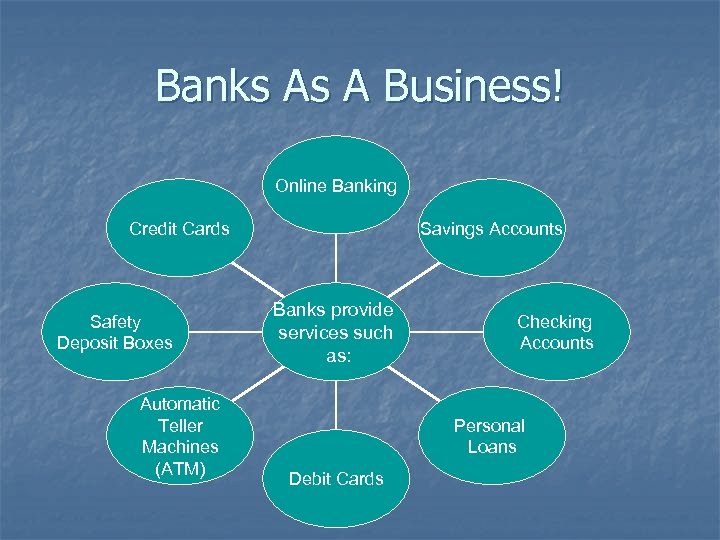 Banks As A Business!

Banks provide services such as:

Online Banking

Savings Accounts

Checking Accounts

Personal Loans

Debit Cards

Automatic Teller Machines (ATM)

Safety Deposit Boxes

Credit Cards